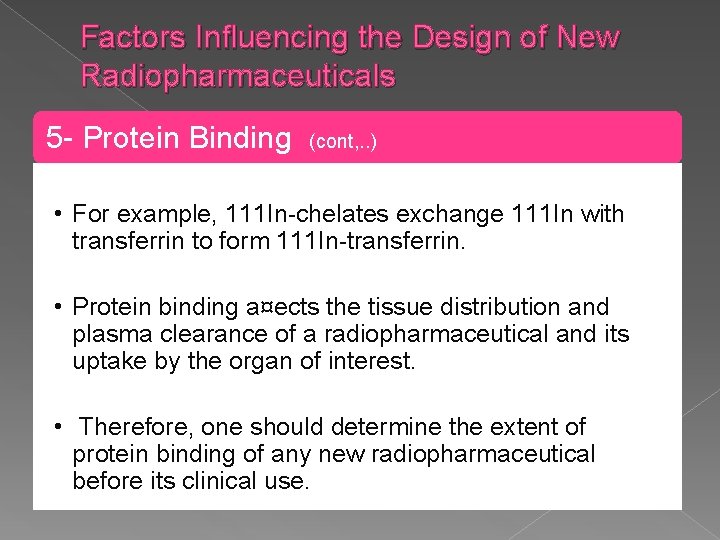 Factors Influencing the Design of New Radiopharmaceuticals

5- Protein Binding (cont,..)

• For example, 111In-chelates exchange 111In with transferrin to form 111In-transferrin.

• Protein binding a¤ects the tissue distribution and plasma clearance of a radiopharmaceutical and its uptake by the organ of interest.

• Therefore, one should determine the extent of protein binding of any new radiopharmaceutical before its clinical use.